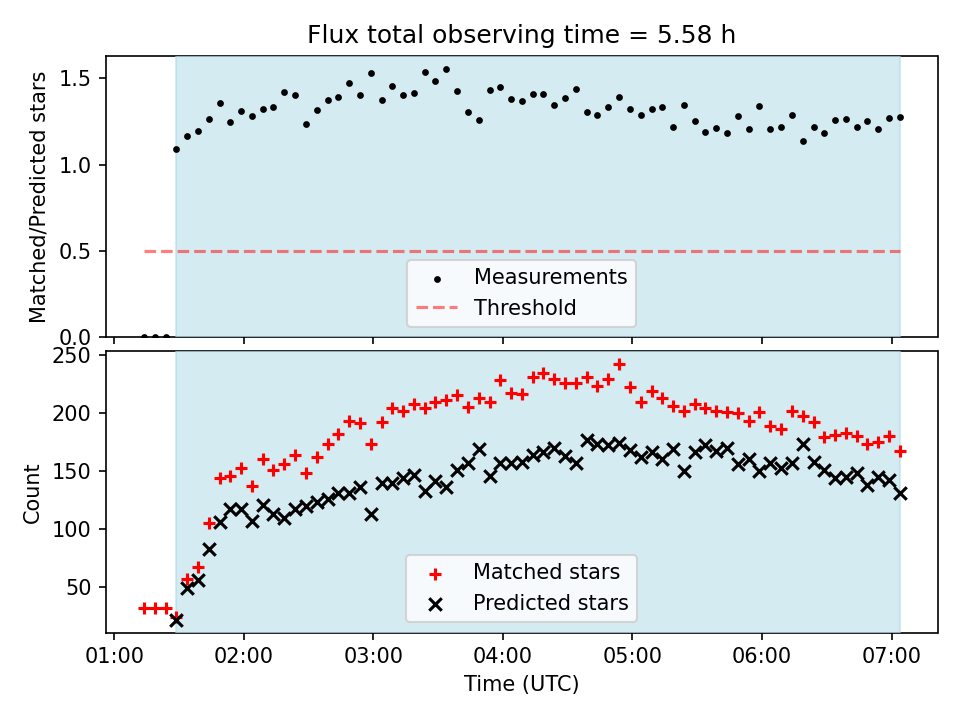 Flux total observing time = 5.58 h

Matched/Predicted stars

1.5
1.0
0.5
0.0

Measurements
Threshold

Count

250
200
150
100
50

Matched stars
Predicted stars

01:00 02:00 03:00 04:00 05:00 06:00 07:00
Time (UTC)